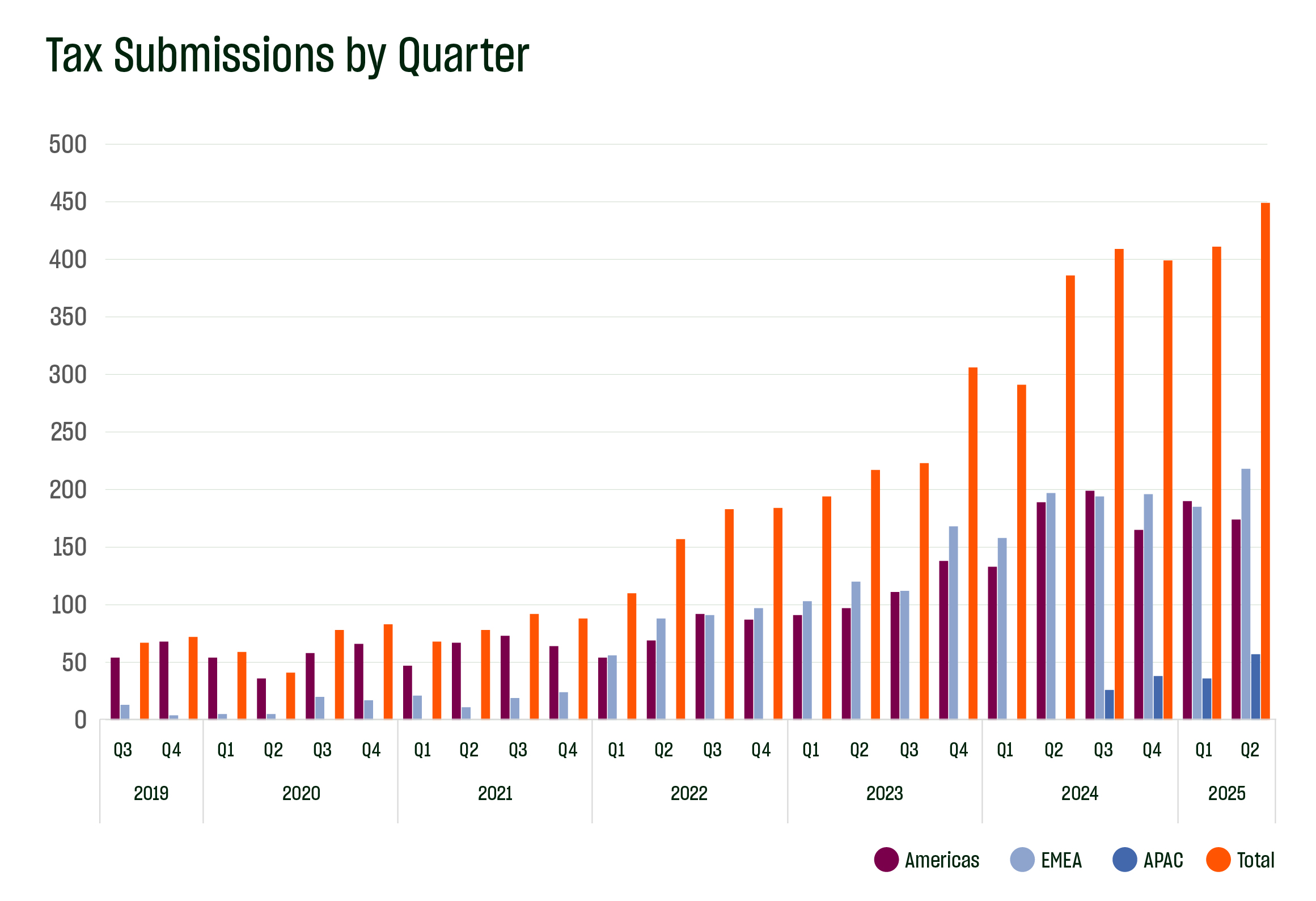 Tax Submissions by Quarter

500
450
400
350
300
250
200
150
100
50
0

Q3 Q4 Q1 Q2 Q3 Q4 Q1 Q2 Q3 Q4 Q1 Q2 Q3 Q4 Q1 Q2 Q3 Q4 Q1 Q2 Q3 Q4 Q1 Q2

2019 2020 2021 2022 2023 2024 2025

Americas EMEA APAC Total